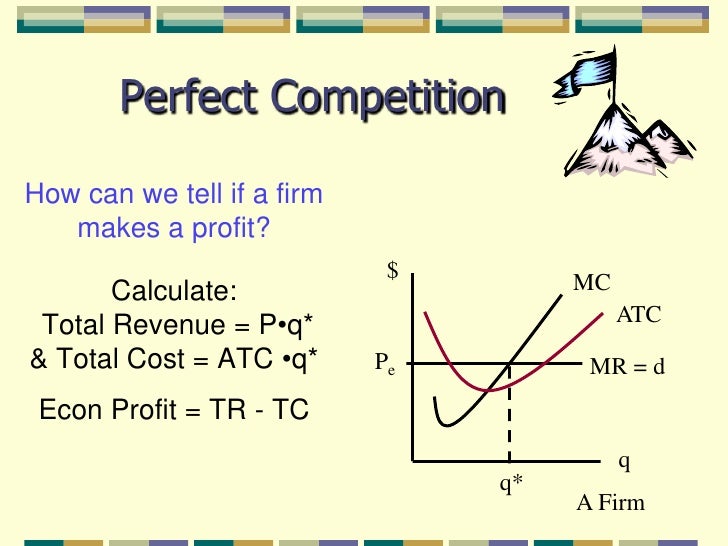 Perfect Competition

How can we tell if a firm makes a profit?

Calculate:
Total Revenue = P•q*
& Total Cost = ATC •q*

Econ Profit = TR - TC

$
MC
ATC
$P_e$
MR = d
q
q*
A Firm